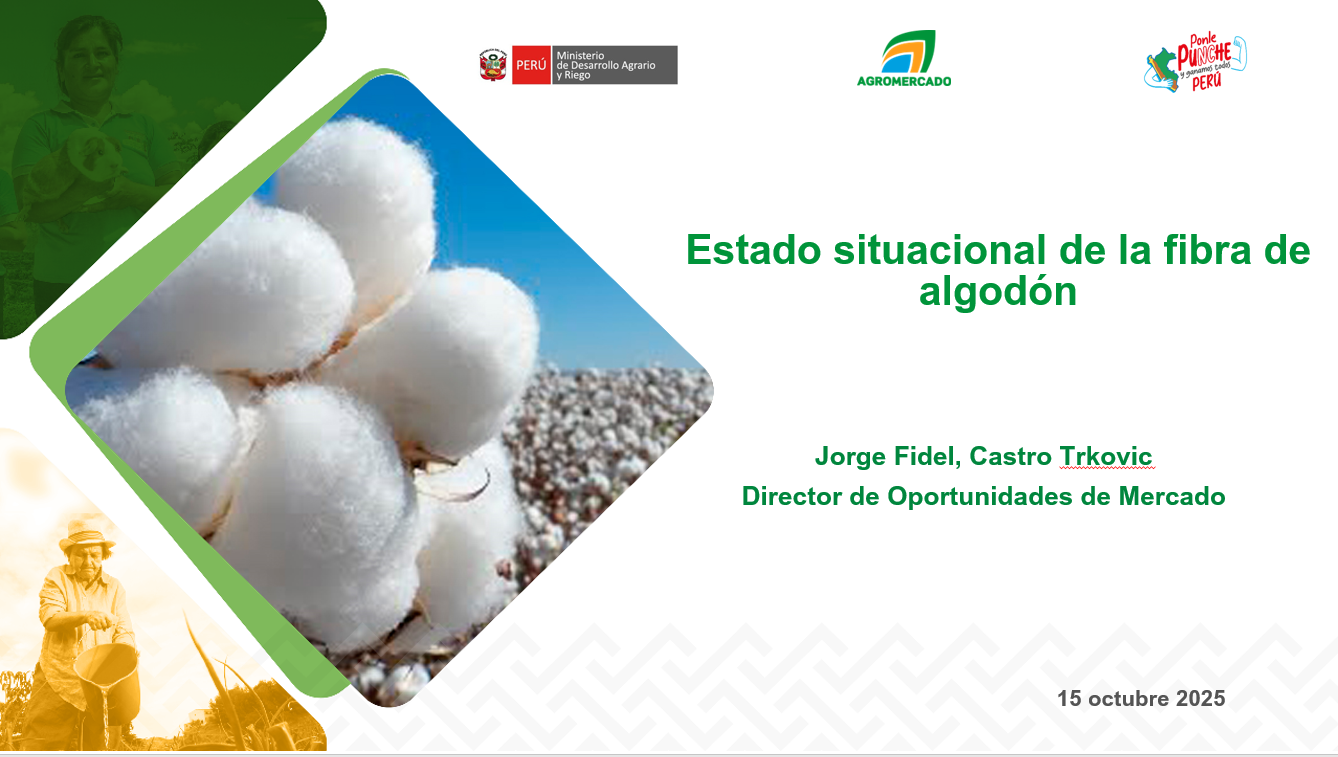 PERÚ Ministerio de Desarrollo Agrario y Riego

AGROMERCADO

Ponle PUNCHE y ganamos todos PERÚ

Estado situacional de la fibra de algodón

Jorge Fidel, Castro Trkovic
Director de Oportunidades de Mercado

15 octubre 2025